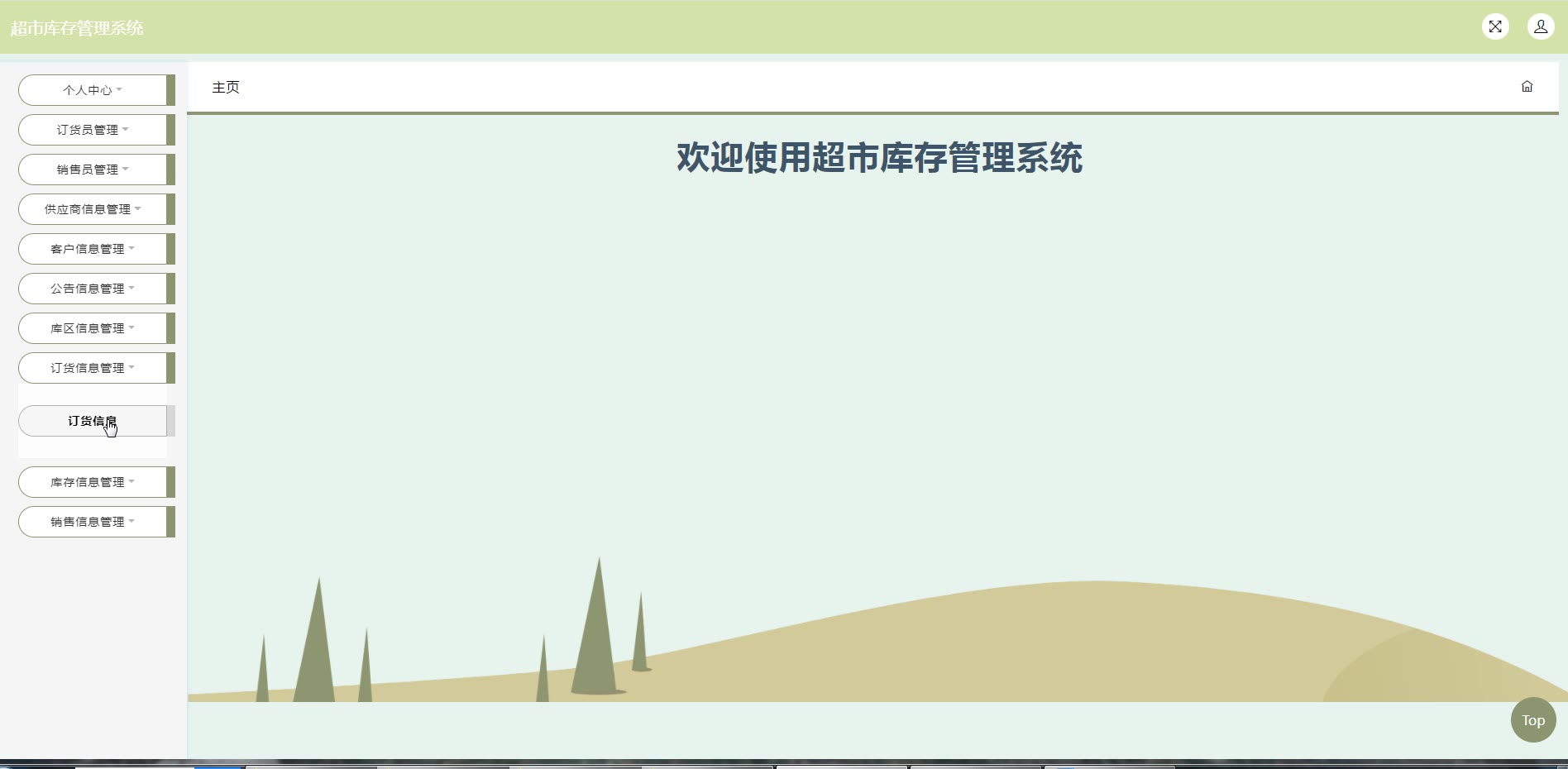 超市库存管理系统

个人中心

订货员管理

销售员管理

供应商信息管理

客户信息管理

公告信息管理

库区信息管理

订货信息管理

订货信息

库存信息管理

销售信息管理

主页

欢迎使用超市库存管理系统

Top